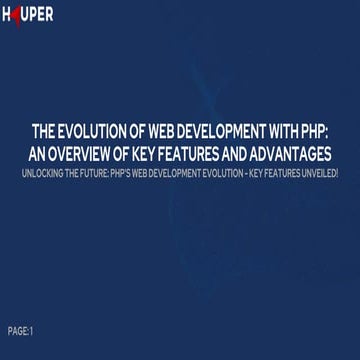 H UPER

THE EVOLUTION OF WEB DEVELOPMENT WITH PHP: AN OVERVIEW OF KEY FEATURES AND ADVANTAGES

UNLOCKING THE FUTURE: PHP'S WEB DEVELOPMENT EVOLUTION - KEY FEATURES UNVEILED!

PAGE:1